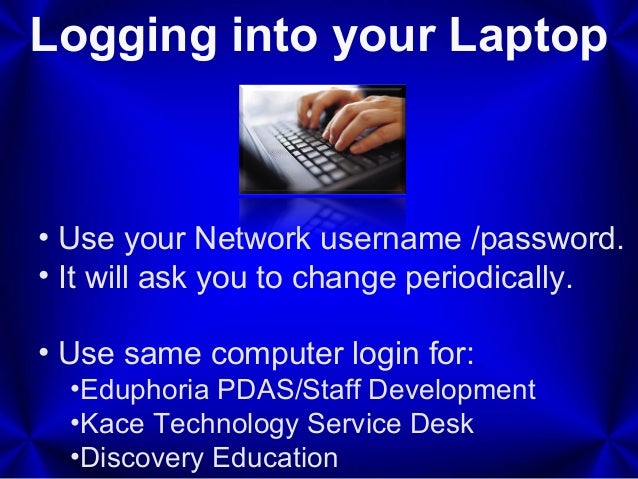 Logging into your Laptop

• Use your Network username /password.
• It will ask you to change periodically.

• Use same computer login for:
•Eduphoria PDAS/Staff Development
•Kace Technology Service Desk
•Discovery Education